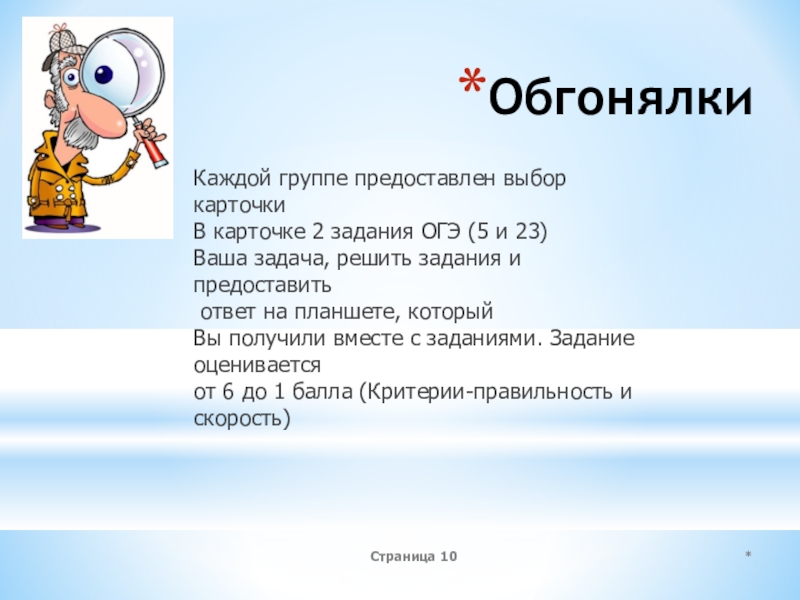 *Обгонялки

Каждой группе предоставлен выбор карточки
В карточке 2 задания ОГЭ (5 и 23)
Ваша задача, решить задания и предоставить
ответ на планшете, который
Вы получили вместе с заданиями. Задание оценивается
от 6 до 1 балла (Критерии-правильность и скорость)

Страница 10

*